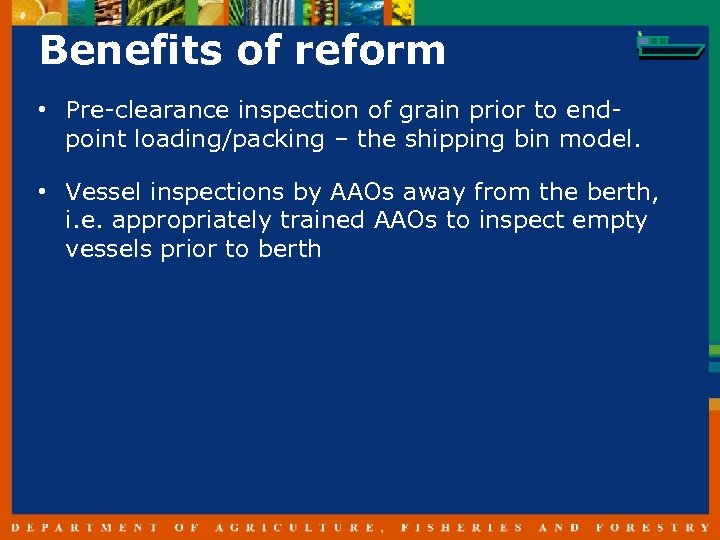 Benefits of reform

• Pre-clearance inspection of grain prior to end-point loading/packing – the shipping bin model.

• Vessel inspections by AAOs away from the berth, i.e. appropriately trained AAOs to inspect empty vessels prior to berth

DEPARTMENT OF AGRICULTURE, FISHERIES AND FORESTRY